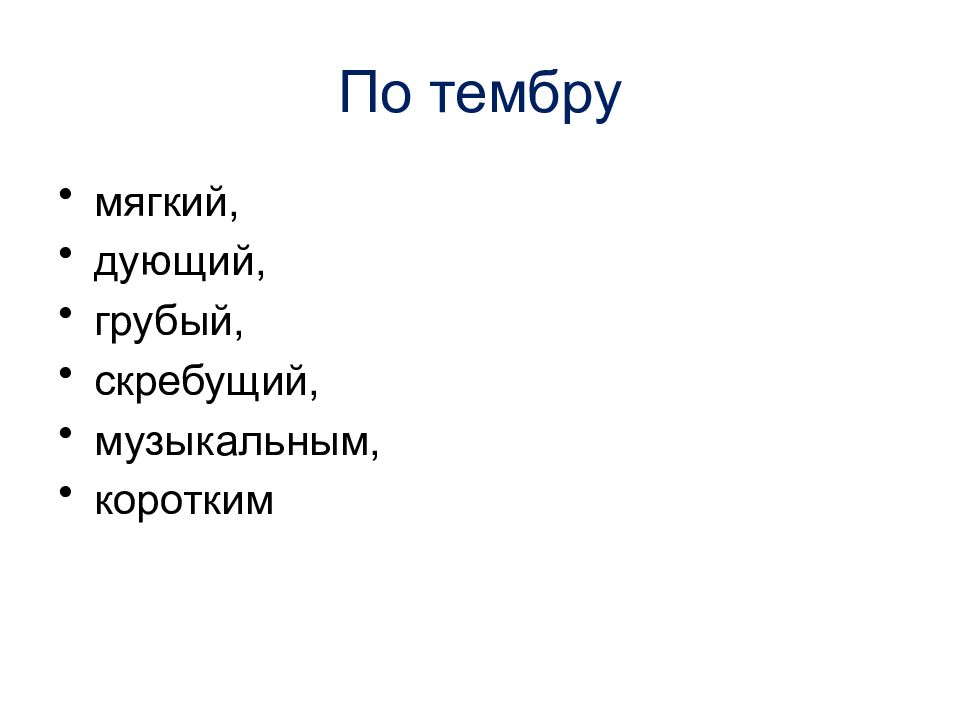 По тембру

• мягкий,
• дующий,
• грубый,
• скребущий,
• музыкальным,
• коротким